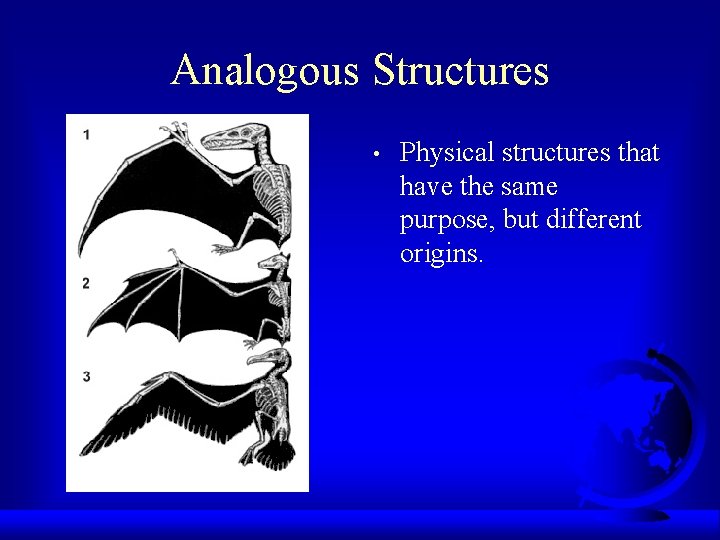 Analogous Structures

1

2

3

• Physical structures that have the same purpose, but different origins.